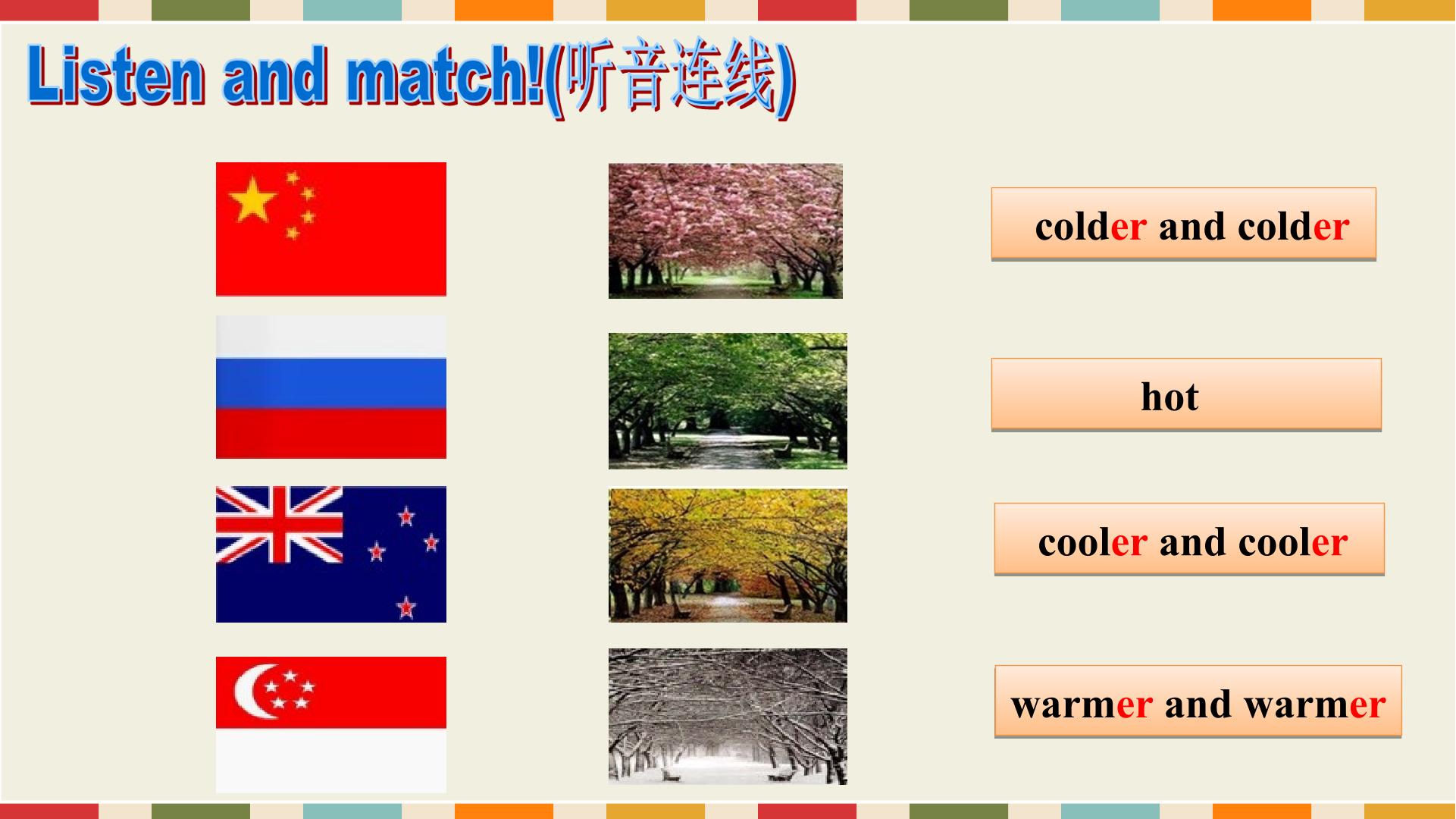 Listen and match!(听音连线)

colder and colder

hot

cooler and cooler

warmer and warmer